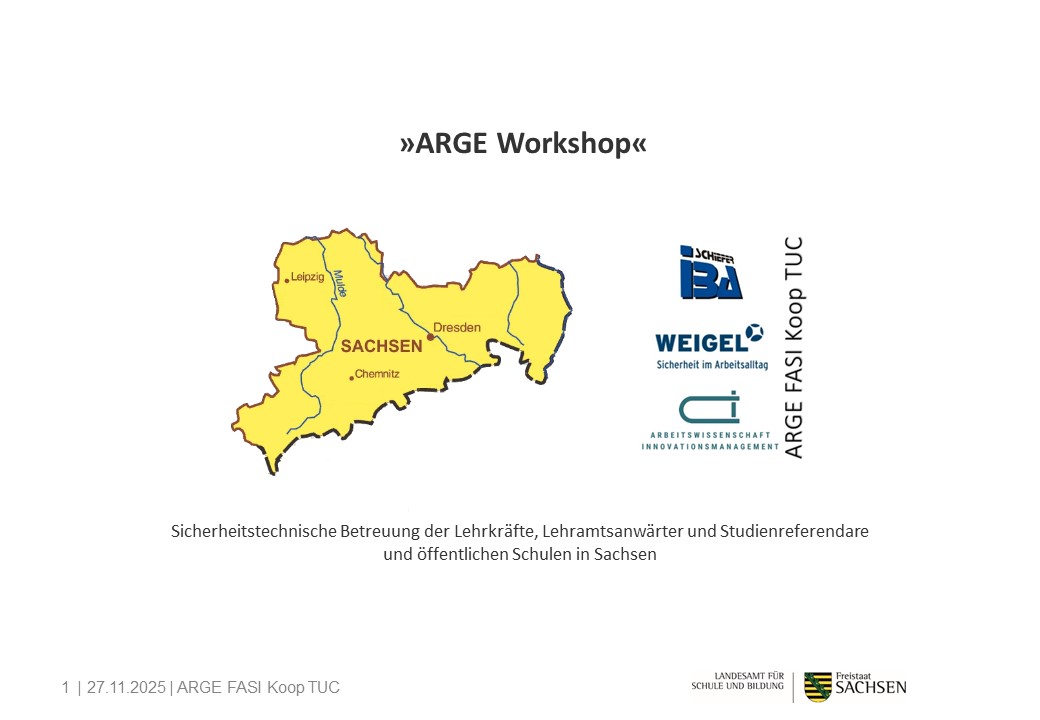 »ARGE Workshop«

Leipzig
Mulde
SACHSEN
Dresden
Chemnitz

SCHIEFER
IBA
WEIGEL
Sicherheit im Arbeitsalltag
ARBEITSWISSENSCHAFT
INNOVATIONSMANAGEMENT
ARGE FASI Koop TUC

Sicherheitstechnische Betreuung der Lehrkräfte, Lehramtsanwärter und Studienreferendare und öffentlichen Schulen in Sachsen

1 | 27.11.2025 | ARGE FASI Koop TUC

LANDESAMT FÜR SCHULE UND BILDUNG
Freistaat SACHSEN